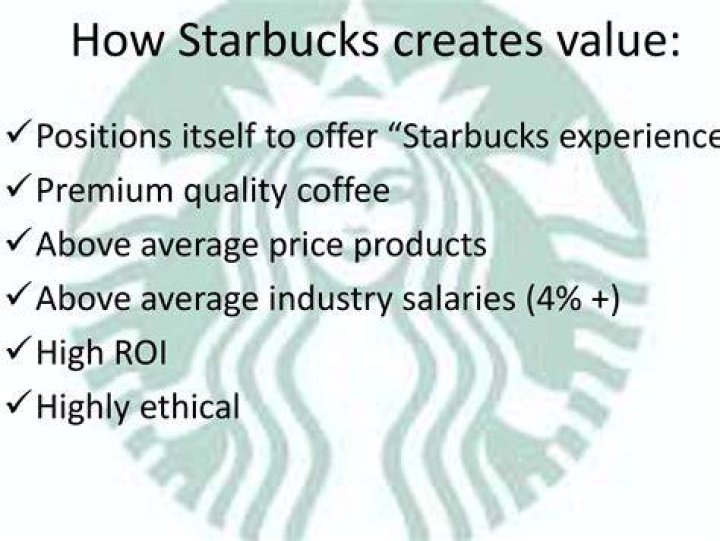 How Starbucks creates value:

✓ Positions itself to offer “Starbucks experience

✓ Premium quality coffee

✓ Above average price products

✓ Above average industry salaries (4% +)

✓ High ROI

✓ Highly ethical